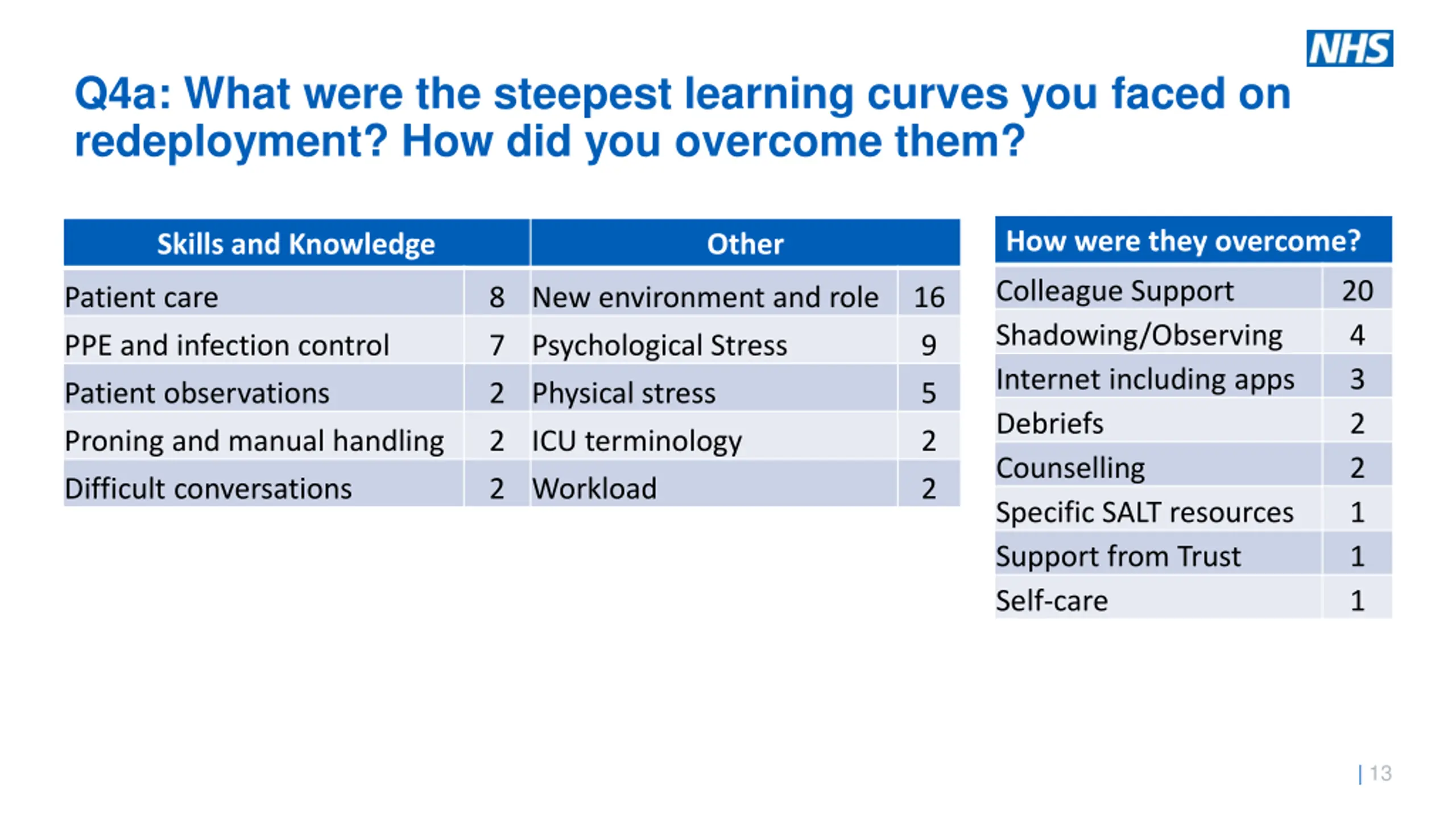 NHS

Q4a: What were the steepest learning curves you faced on redeployment? How did you overcome them?

| Skills and Knowledge | | Other | |
|---|---|---|---|
| Patient care | 8 | New environment and role | 16 |
| PPE and infection control | 7 | Psychological Stress | 9 |
| Patient observations | 2 | Physical stress | 5 |
| Proning and manual handling | 2 | ICU terminology | 2 |
| Difficult conversations | 2 | Workload | 2 |

| How were they overcome? | |
|---|---|
| Colleague Support | 20 |
| Shadowing/Observing | 4 |
| Internet including apps | 3 |
| Debriefs | 2 |
| Counselling | 2 |
| Specific SALT resources | 1 |
| Support from Trust | 1 |
| Self-care | 1 |

| 13